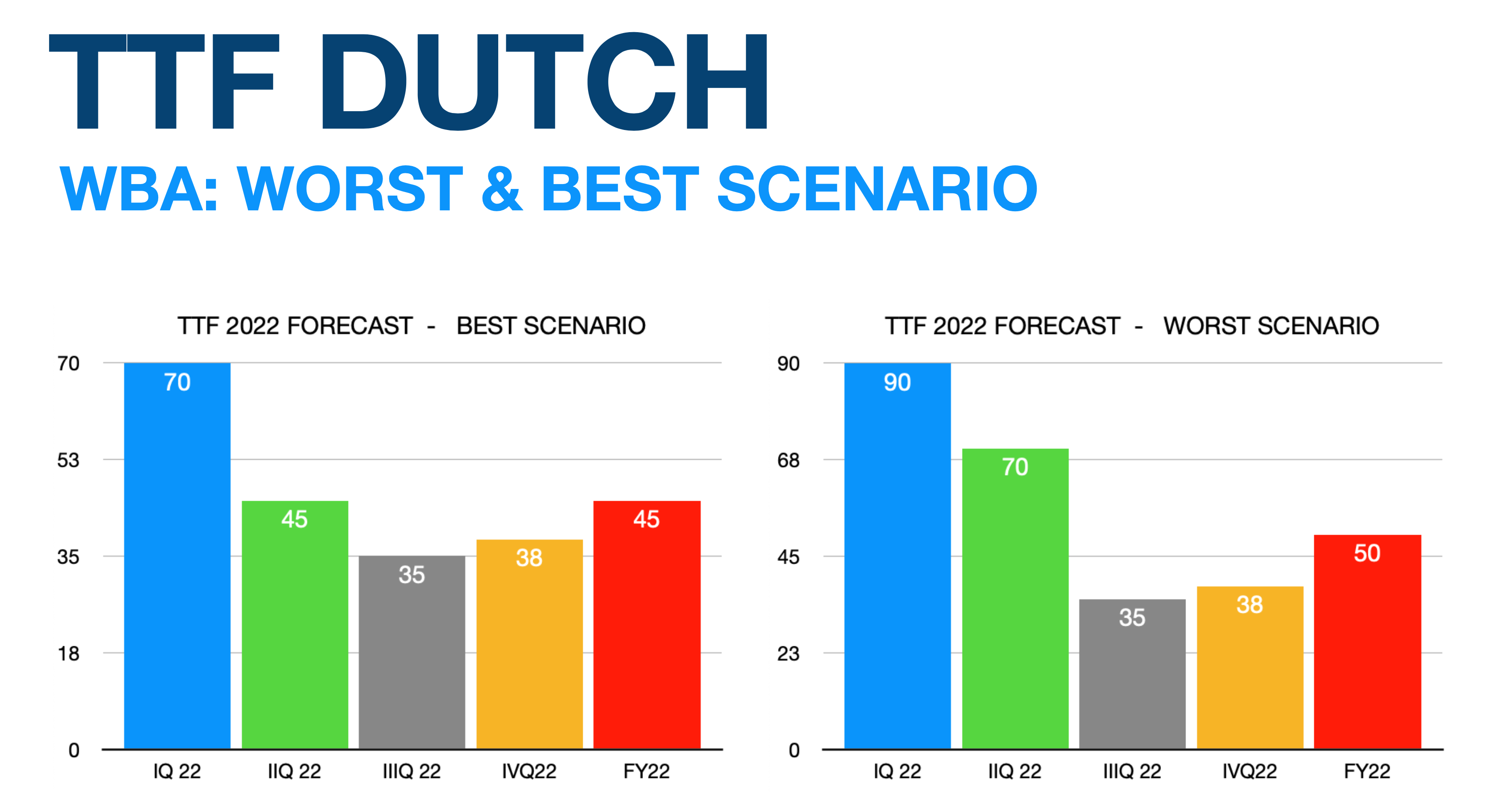 TTF DUTCH

WBA: WORST & BEST SCENARIO

TTF 2022 FORECAST - BEST SCENARIO

70
53
35
18
0

70
45
35
38
45

IQ 22
IIQ 22
IIIQ 22
IVQ22
FY22

TTF 2022 FORECAST - WORST SCENARIO

90
68
45
23
0

90
70
35
38
50

IQ 22
IIQ 22
IIIQ 22
IVQ22
FY22